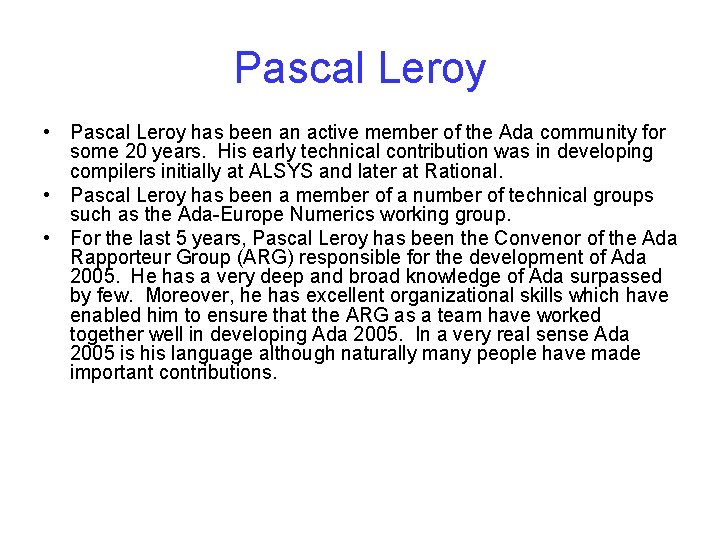 Pascal Leroy

• Pascal Leroy has been an active member of the Ada community for some 20 years. His early technical contribution was in developing compilers initially at ALSYS and later at Rational.
• Pascal Leroy has been a member of a number of technical groups such as the Ada-Europe Numerics working group.
• For the last 5 years, Pascal Leroy has been the Convenor of the Ada Rapporteur Group (ARG) responsible for the development of Ada 2005. He has a very deep and broad knowledge of Ada surpassed by few. Moreover, he has excellent organizational skills which have enabled him to ensure that the ARG as a team have worked together well in developing Ada 2005. In a very real sense Ada 2005 is his language although naturally many people have made important contributions.